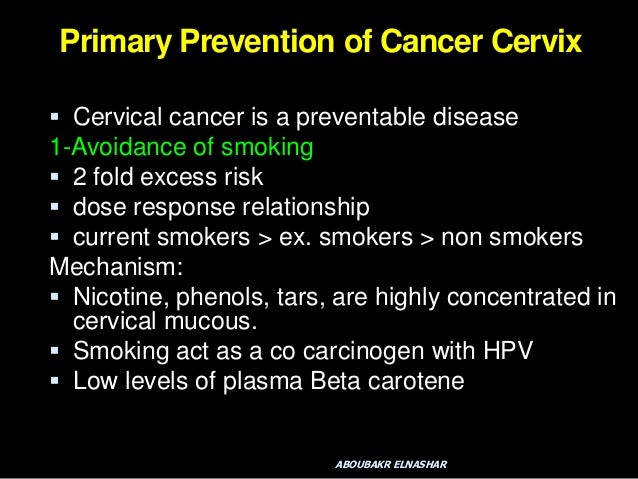 Primary Prevention of Cancer Cervix

▪ Cervical cancer is a preventable disease

1-Avoidance of smoking

▪ 2 fold excess risk
▪ dose response relationship
▪ current smokers > ex. smokers > non smokers

Mechanism:

▪ Nicotine, phenols, tars, are highly concentrated in cervical mucous.
▪ Smoking act as a co carcinogen with HPV
▪ Low levels of plasma Beta carotene

ABOUBAKR ELNASHAR